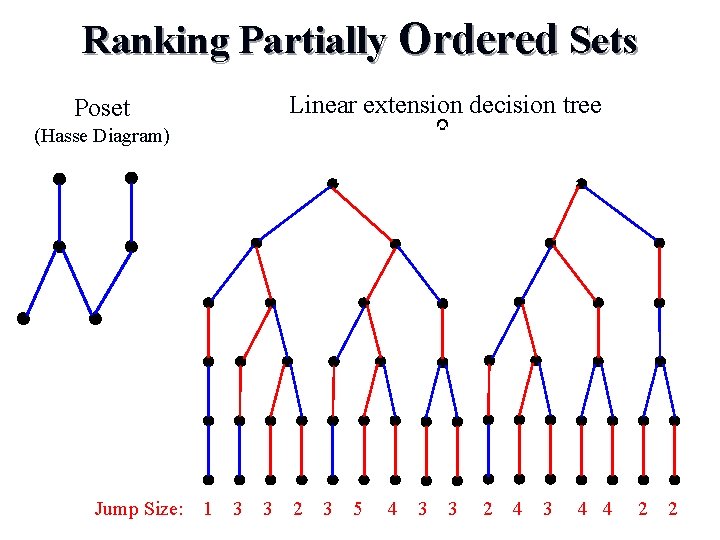 Ranking Partially Ordered Sets

Poset
(Hasse Diagram)

Linear extension decision tree

Jump Size: 1 3 3 2 3 5 4 3 3 2 4 3 4 4 2 2